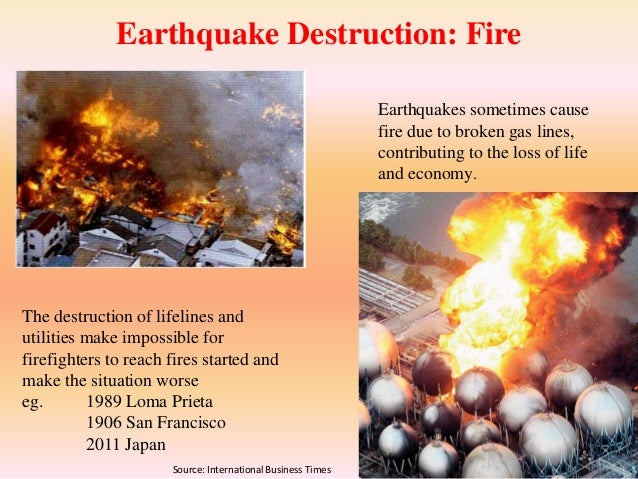 Earthquake Destruction: Fire

Earthquakes sometimes cause fire due to broken gas lines, contributing to the loss of life and economy.

The destruction of lifelines and utilities make impossible for firefighters to reach fires started and make the situation worse
eg. 1989 Loma Prieta
1906 San Francisco
2011 Japan

Source: International Business Times